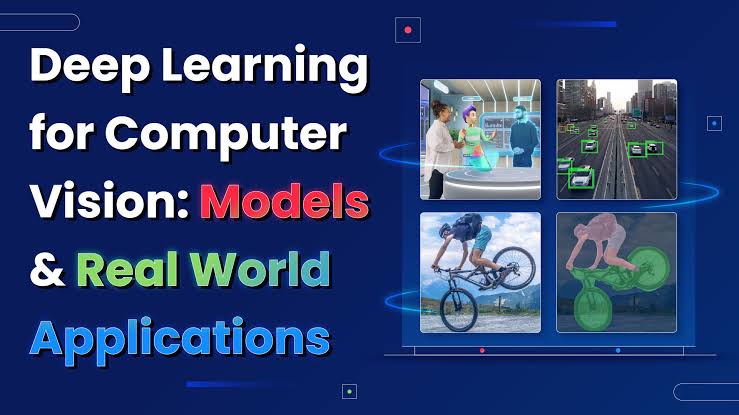 Deep Learning for Computer Vision: Models & Real World Applications